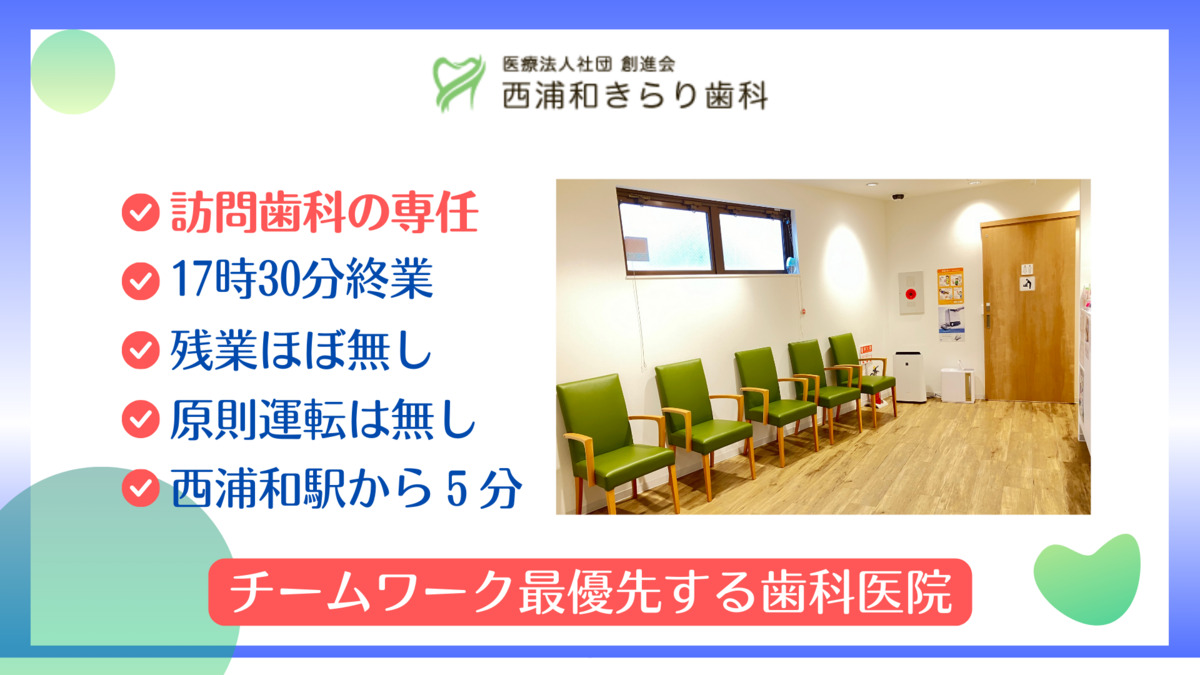 医療法人社団 創進会
西浦和きらり歯科

訪問歯科の専任
17時30分終業
残業ほぼ無し
原則運転は無し
西浦和駅から５分

チームワーク最優先する歯科医院